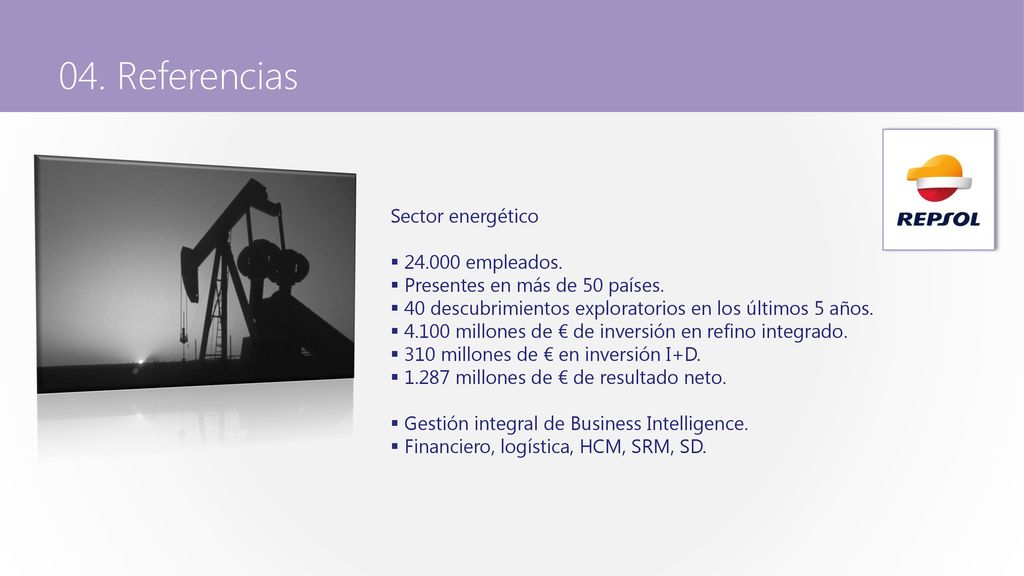 04. Referencias

REPSOL

Sector energético

▪ 24.000 empleados.
▪ Presentes en más de 50 países.
▪ 40 descubrimientos exploratorios en los últimos 5 años.
▪ 4.100 millones de € de inversión en refino integrado.
▪ 310 millones de € en inversión I+D.
▪ 1.287 millones de € de resultado neto.

▪ Gestión integral de Business Intelligence.
▪ Financiero, logística, HCM, SRM, SD.